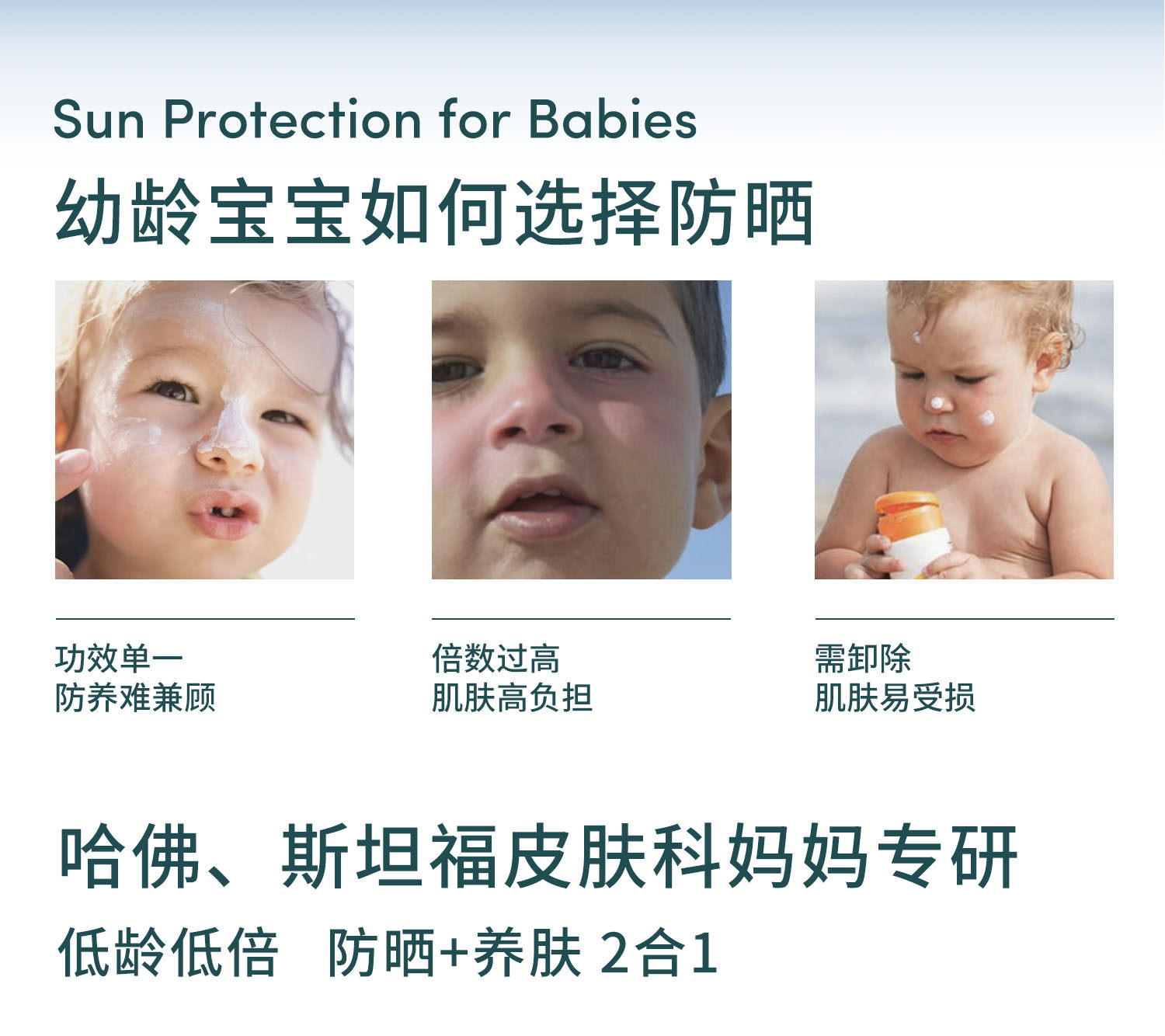 Sun Protection for Babies
幼龄宝宝如何选择防晒

功效单一
防养难兼顾

倍数过高
肌肤高负担

需卸除
肌肤易受损

哈佛、斯坦福皮肤科妈妈专研
低龄低倍　防晒+养肤 2合1